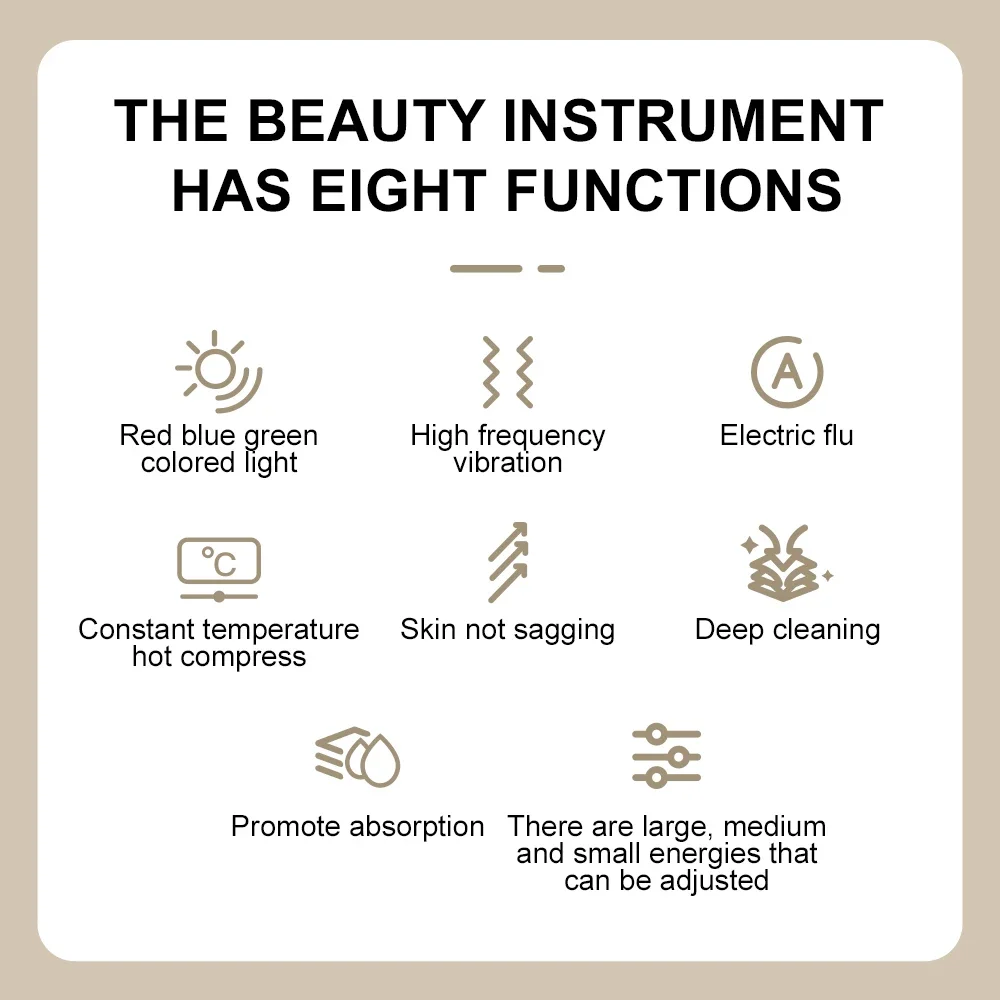 THE BEAUTY INSTRUMENT HAS EIGHT FUNCTIONS

Red blue green colored light

High frequency vibration

A

Electric flu

°C

Constant temperature hot compress

Skin not sagging

Deep cleaning

Promote absorption

There are large, medium and small energies that can be adjusted